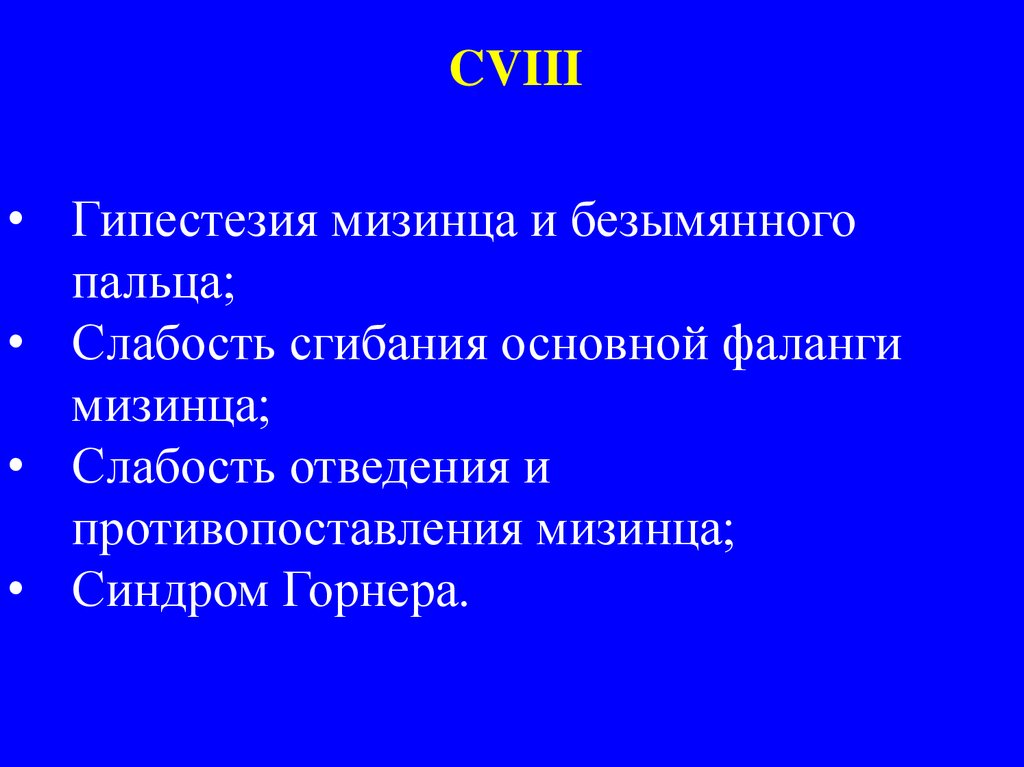 CVIII

• Гипестезия мизинца и безымянного пальца;
• Слабость сгибания основной фаланги мизинца;
• Слабость отведения и противопоставления мизинца;
• Синдром Горнера.